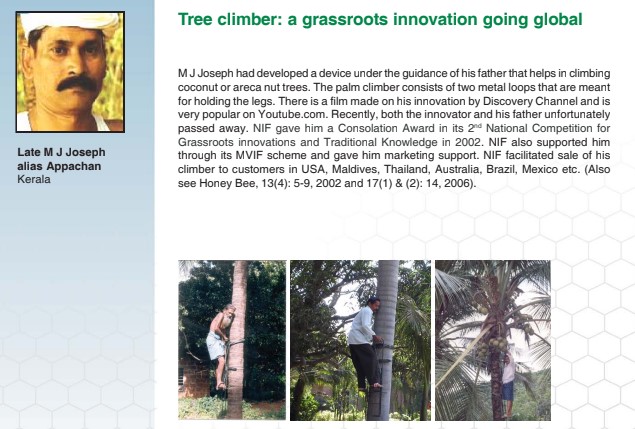 Late M J Joseph alias Appachan
Kerala

Tree climber: a grassroots innovation going global

M J Joseph had developed a device under the guidance of his father that helps in climbing coconut or areca nut trees. The palm climber consists of two metal loops that are meant for holding the legs. There is a film made on his innovation by Discovery Channel and is very popular on Youtube.com. Recently, both the innovator and his father unfortunately passed away. NIF gave him a Consolation Award in its 2$^{nd}$ National Competition for Grassroots innovations and Traditional Knowledge in 2002. NIF also supported him through its MVIF scheme and gave him marketing support. NIF facilitated sale of his climber to customers in USA, Maldives, Thailand, Australia, Brazil, Mexico etc. (Also see Honey Bee, 13(4): 5-9, 2002 and 17(1) & (2): 14, 2006).